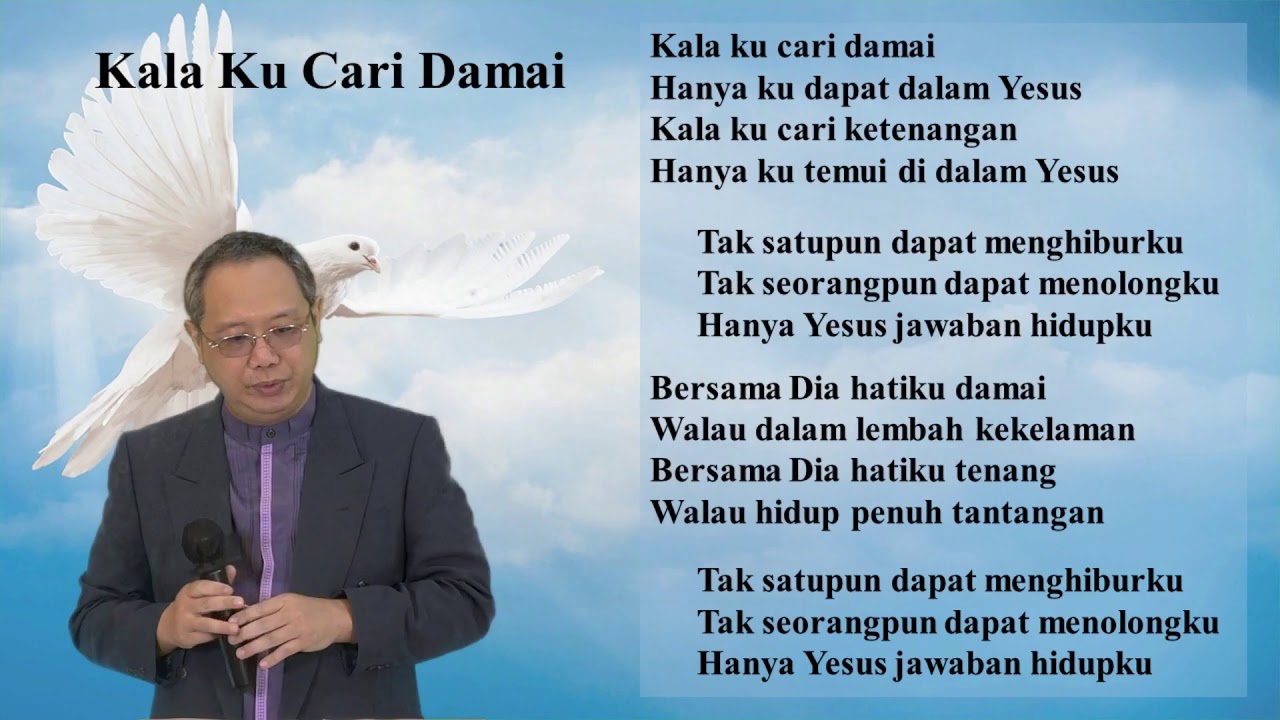 Kala Ku Cari Damai

Kala ku cari damai
Hanya ku dapat dalam Yesus
Kala ku cari ketenangan
Hanya ku temui di dalam Yesus

Tak satupun dapat menghiburku
Tak seorangpun dapat menolongku
Hanya Yesus jawaban hidupku

Bersama Dia hatiku damai
Walau dalam lembah kekelaman
Bersama Dia hatiku tenang
Walau hidup penuh tantangan

Tak satupun dapat menghiburku
Tak seorangpun dapat menolongku
Hanya Yesus jawaban hidupku